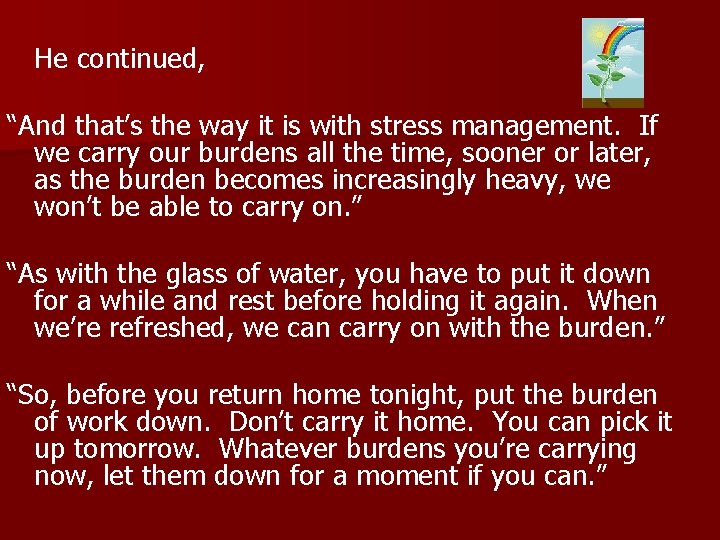 He continued,

“And that’s the way it is with stress management. If we carry our burdens all the time, sooner or later, as the burden becomes increasingly heavy, we won’t be able to carry on.”

“As with the glass of water, you have to put it down for a while and rest before holding it again. When we’re refreshed, we can carry on with the burden.”

“So, before you return home tonight, put the burden of work down. Don’t carry it home. You can pick it up tomorrow. Whatever burdens you’re carrying now, let them down for a moment if you can.”